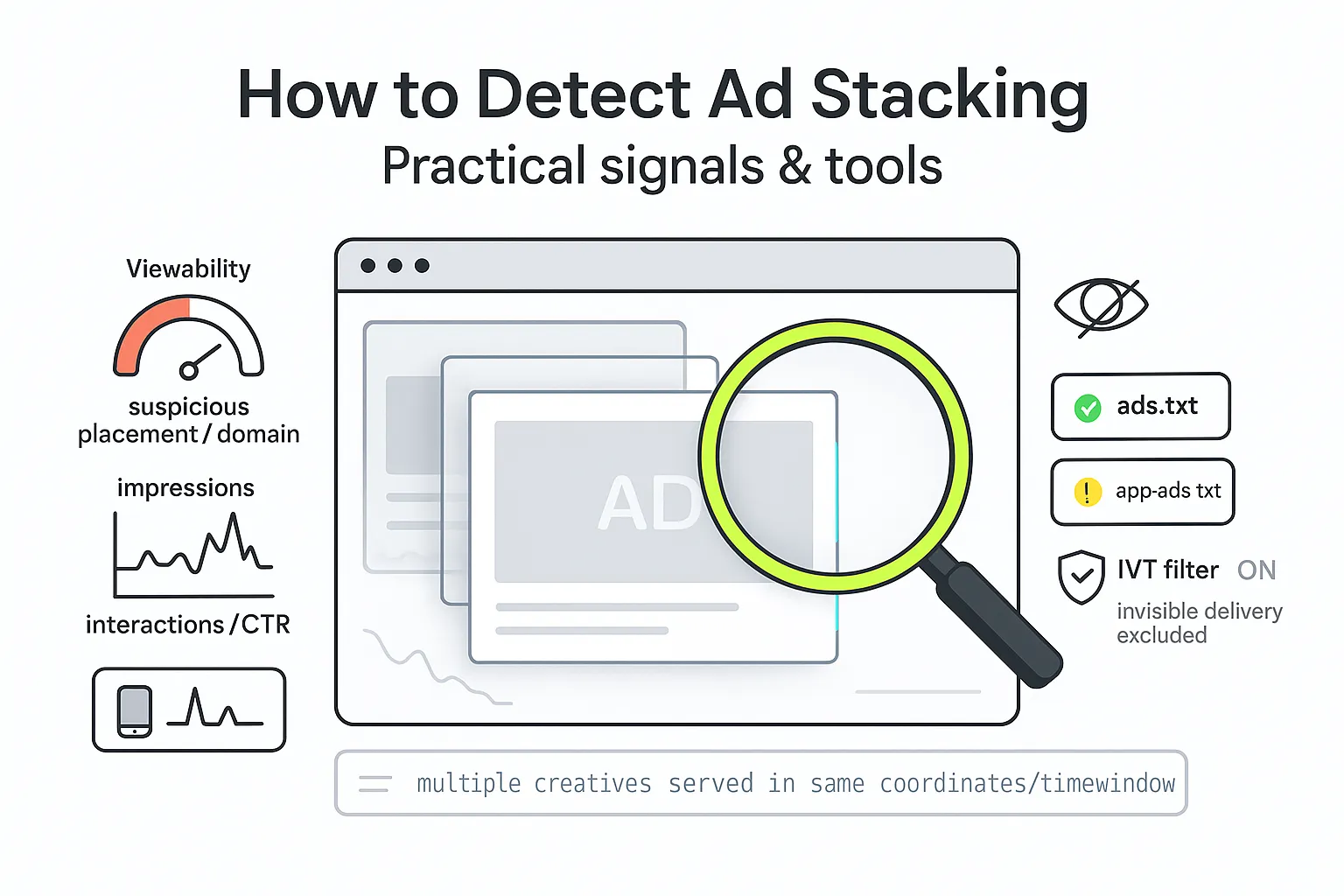 How to Detect Ad Stacking
Practical signals & tools

Viewability

suspicious placement / domain

impressions

interactions / CTR

AD

ads.txt

app-ads txt

IVT filter ON

invisible delivery excluded

multiple creatives served in same coordinates/timewindow